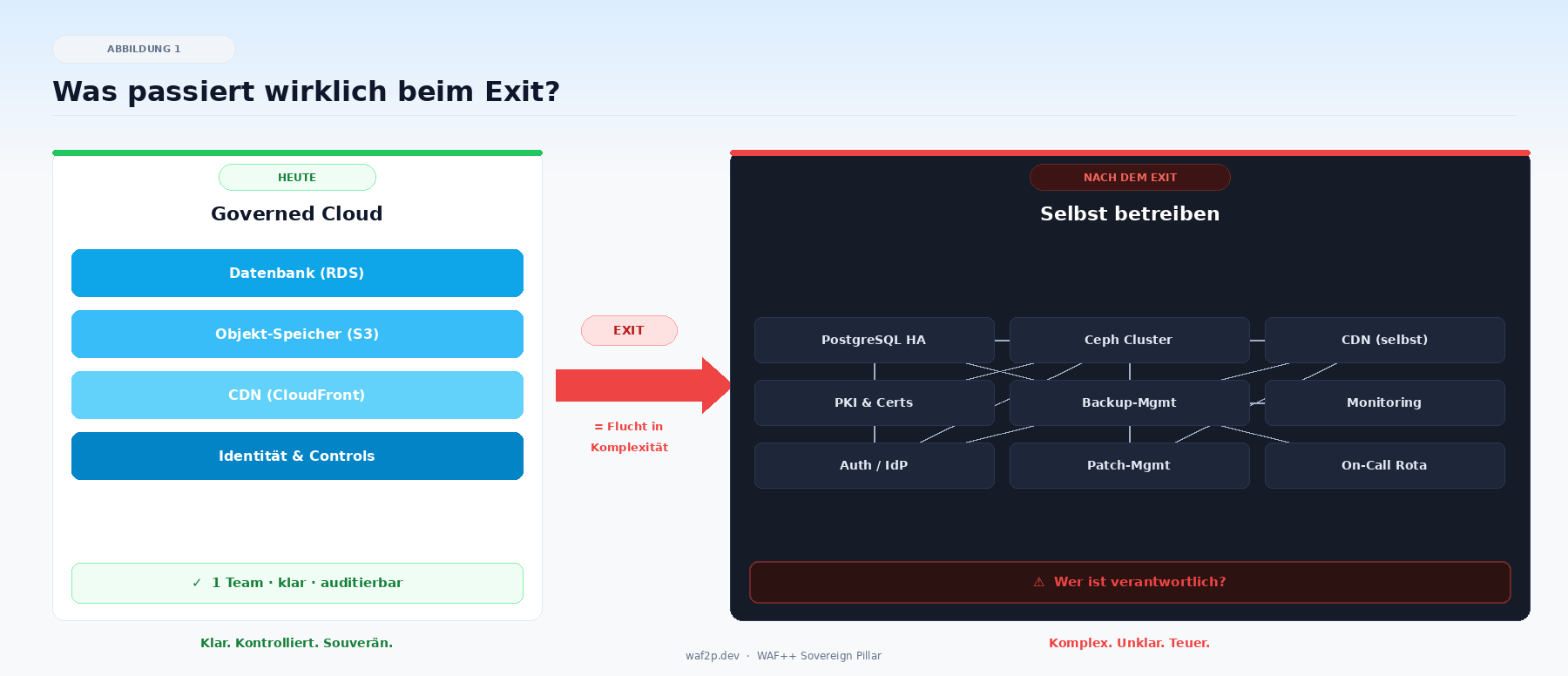 ABBILDUNG 1

Was passiert wirklich beim Exit?

HEUTE

Governed Cloud

Datenbank (RDS)

Objekt-Speicher (S3)

CDN (CloudFront)

Identität & Controls

✓ 1 Team · klar · auditierbar

Klar. Kontrolliert. Souverän.

EXIT

= Flucht in Komplexität

NACH DEM EXIT

Selbst betreiben

PostgreSQL HA

Ceph Cluster

CDN (selbst)

PKI & Certs

Backup-Mgmt

Monitoring

Auth / IdP

Patch-Mgmt

On-Call Rota

⚠ Wer ist verantwortlich?

Komplex. Unklar. Teuer.

waf2p.dev · WAF++ Sovereign Pillar